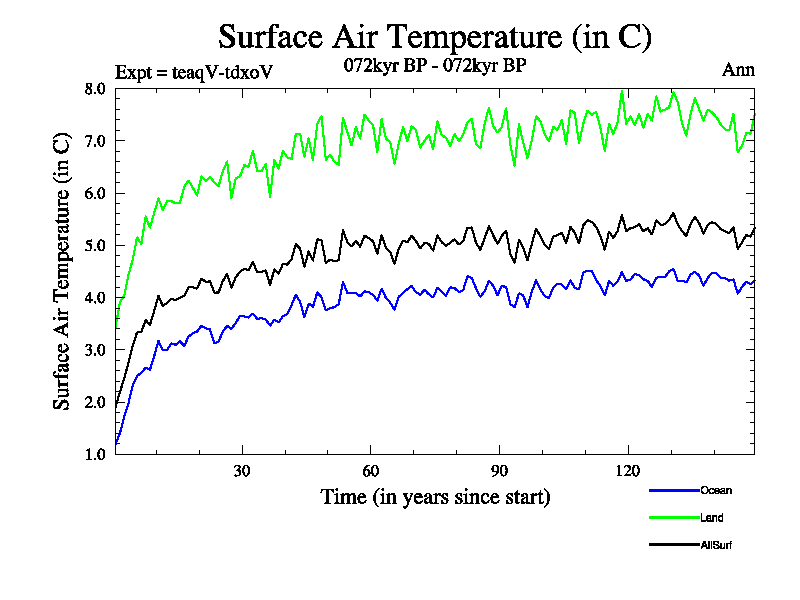 Surface Air Temperature (in C)

Expt = teaqV-tdxoV

072kyr BP - 072kyr BP

Ann

Surface Air Temperature (in C)

8.0
7.0
6.0
5.0
4.0
3.0
2.0
1.0

30
60
90
120

Time (in years since start)

Ocean
Land
AllSurf